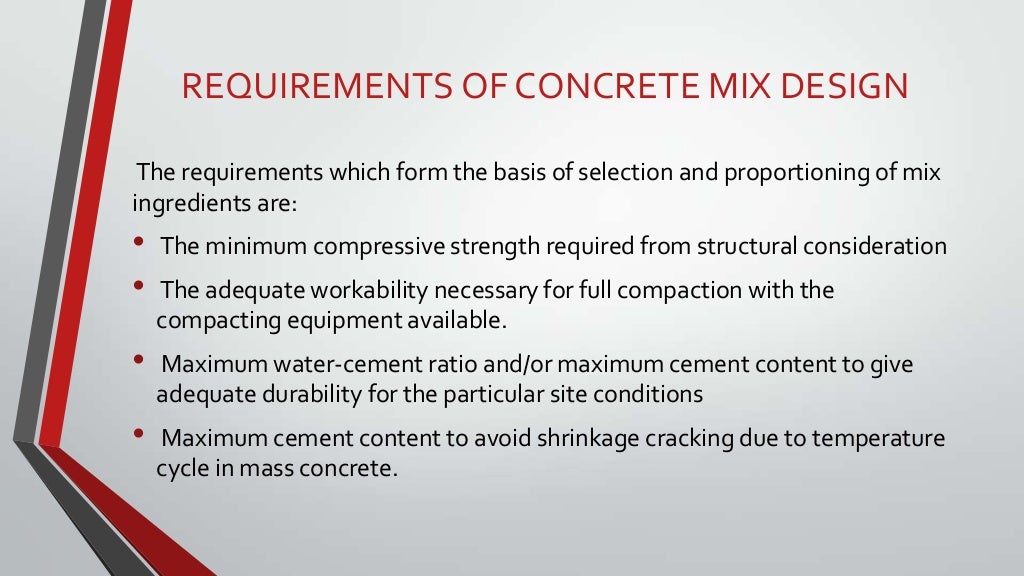 REQUIREMENTS OF CONCRETE MIX DESIGN

The requirements which form the basis of selection and proportioning of mix ingredients are:

• The minimum compressive strength required from structural consideration

• The adequate workability necessary for full compaction with the compacting equipment available.

• Maximum water-cement ratio and/or maximum cement content to give adequate durability for the particular site conditions

• Maximum cement content to avoid shrinkage cracking due to temperature cycle in mass concrete.